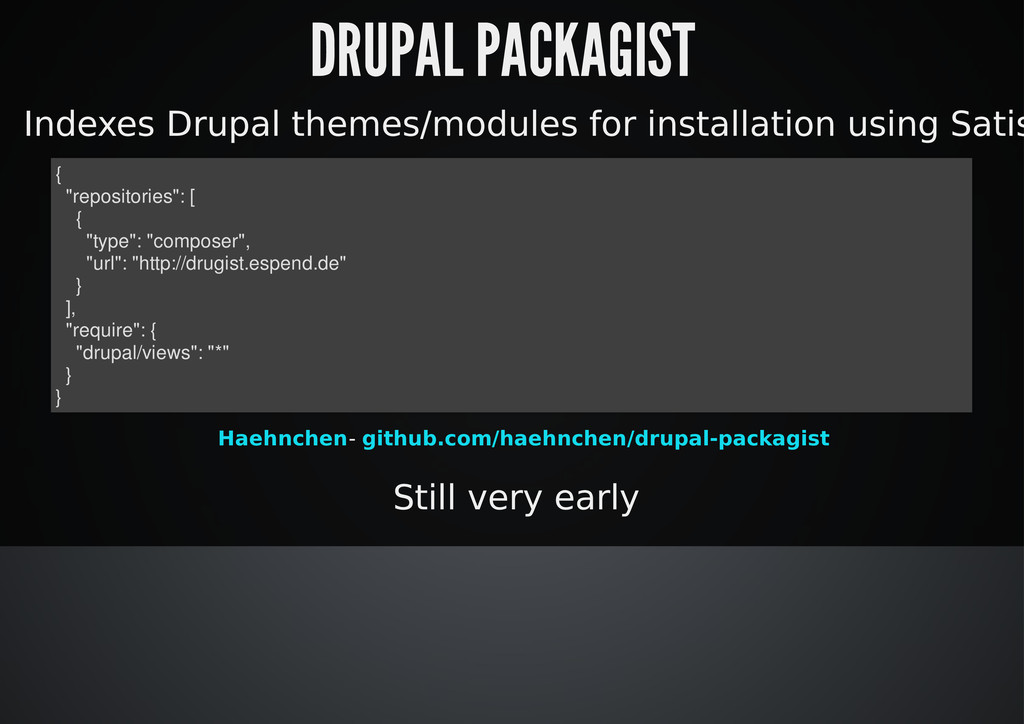 DRUPAL PACKAGIST

Indexes Drupal themes/modules for installation using Satis

{
  "repositories": [
    {
      "type": "composer",
      "url": "http://drugist.espend.de"
    }
  ],
  "require": {
    "drupal/views": "*"
  }
}

Haehnchen- github.com/haehnchen/drupal-packagist

Still very early